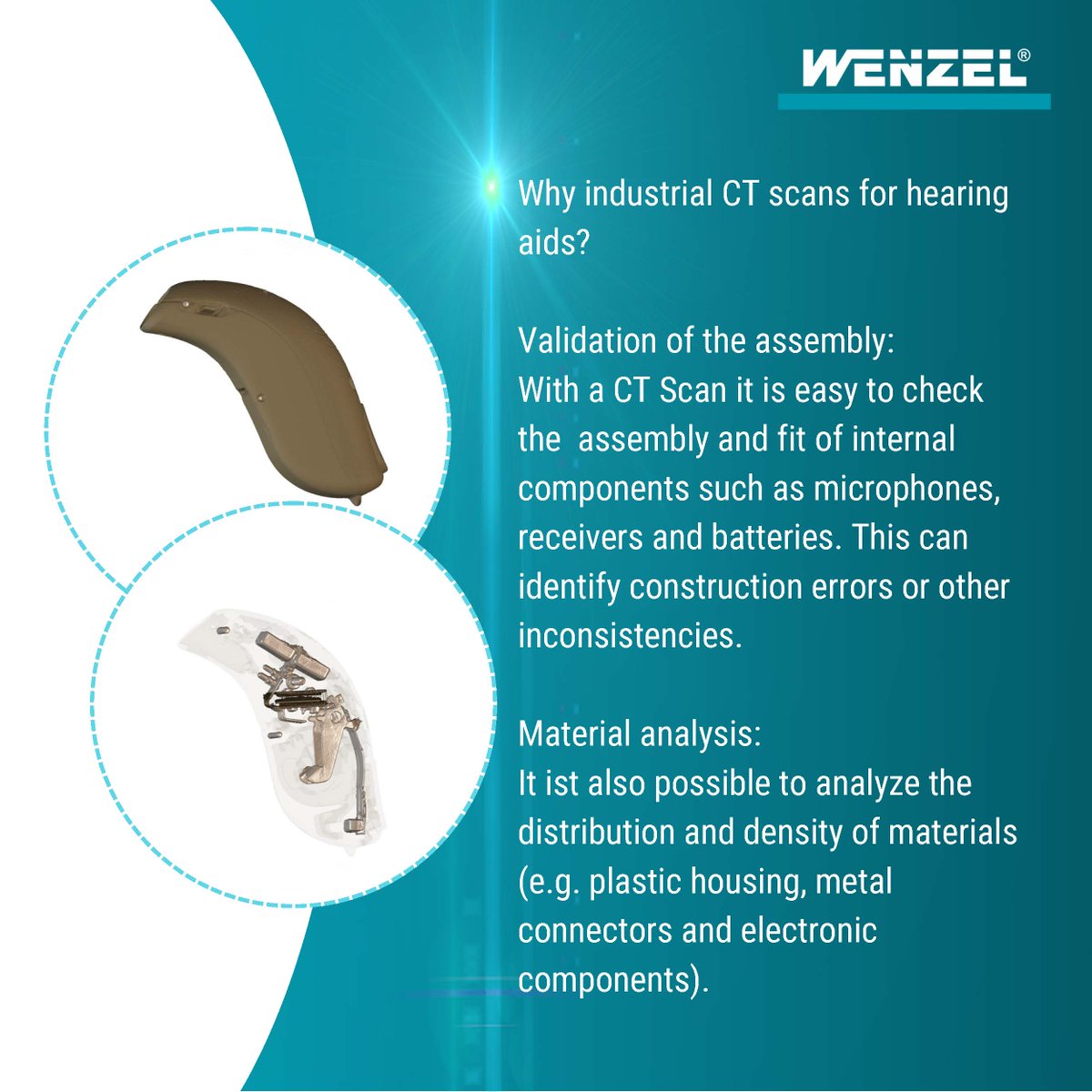 WENZEL®

Why industrial CT scans for hearing aids?

Validation of the assembly:
With a CT Scan it is easy to check the assembly and fit of internal components such as microphones, receivers and batteries. This can identify construction errors or other inconsistencies.

Material analysis:
It ist also possible to analyze the distribution and density of materials (e.g. plastic housing, metal connectors and electronic components).